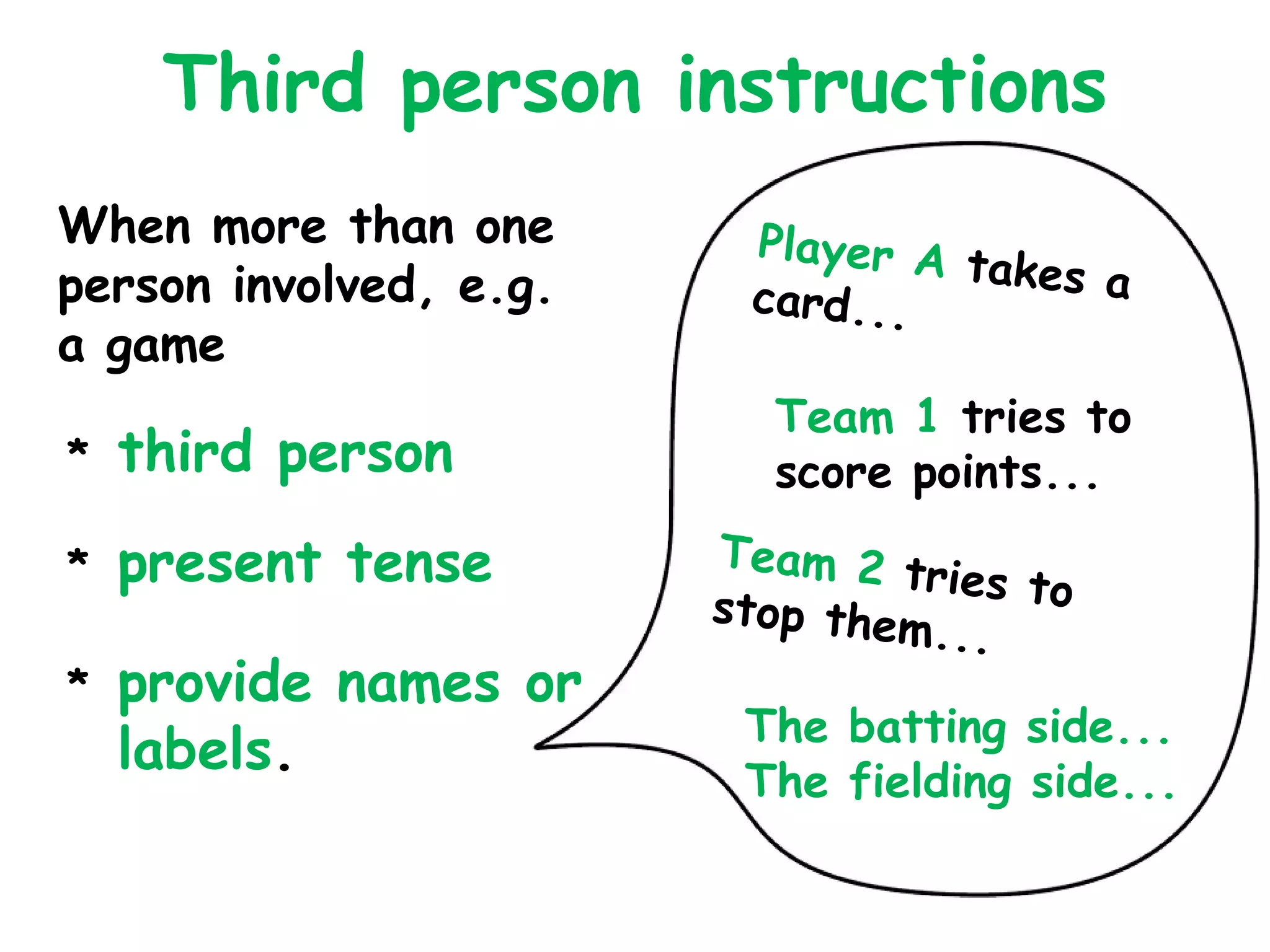 Third person instructions

When more than one person involved, e.g. a game

* third person

* present tense

* provide names or labels.

Player A takes a card...

Team 1 tries to score points...

Team 2 tries to stop them...

The batting side...
The fielding side...